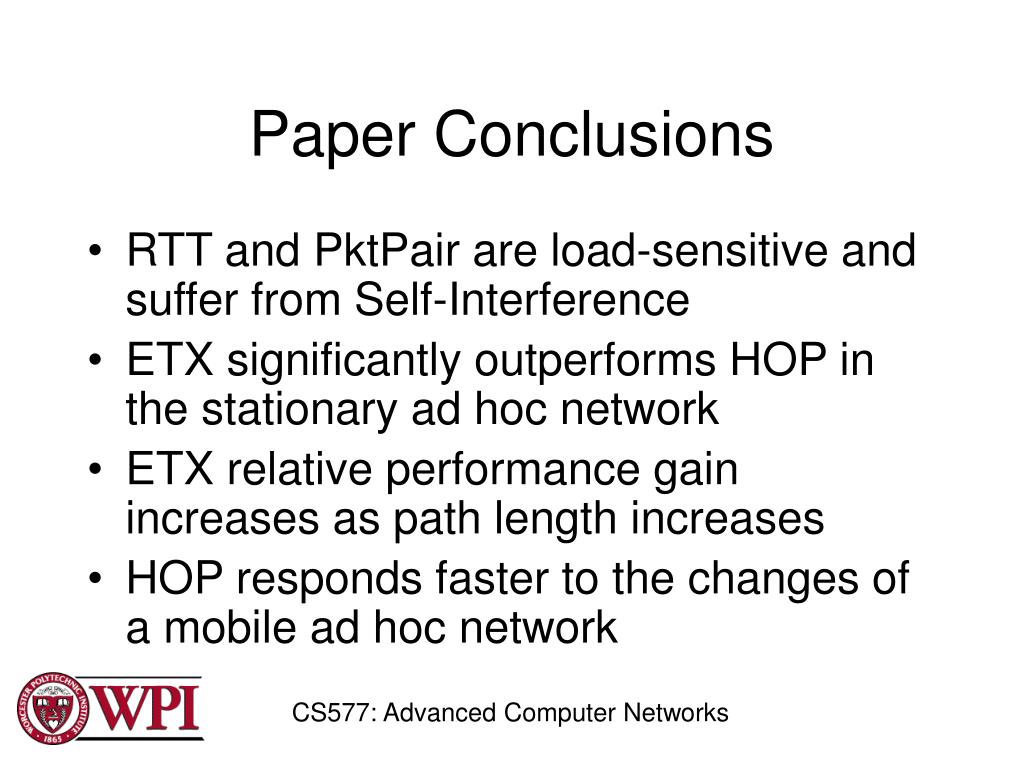 Paper Conclusions

• RTT and PktPair are load-sensitive and suffer from Self-Interference
• ETX significantly outperforms HOP in the stationary ad hoc network
• ETX relative performance gain increases as path length increases
• HOP responds faster to the changes of a mobile ad hoc network

WORCESTER POLYTECHNIC INSTITUTE 1865 WPI

CS577: Advanced Computer Networks